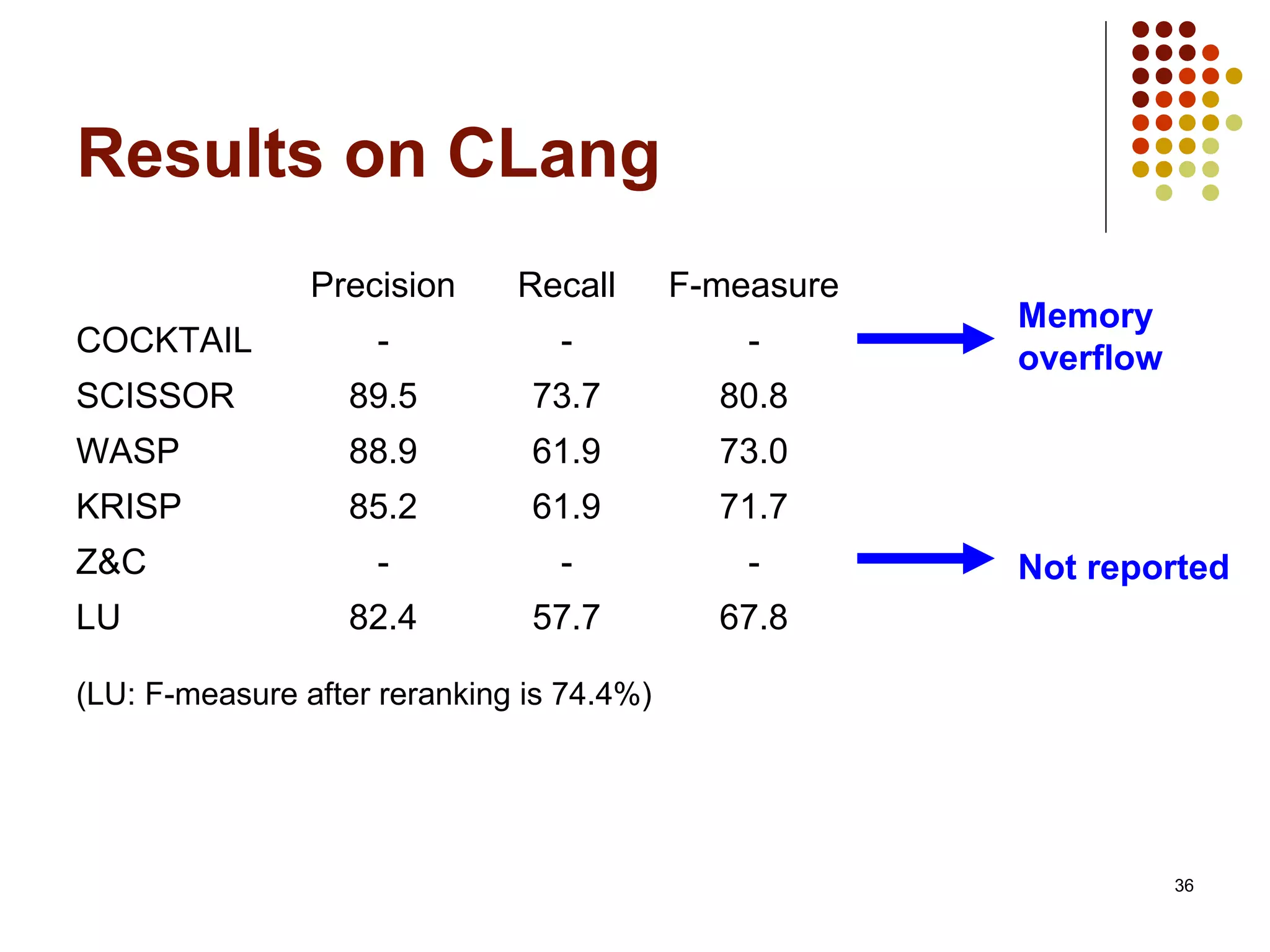 Results on CLang

| | Precision | Recall | F-measure |
|---|---|---|---|
| COCKTAIL | - | - | - |
| SCISSOR | 89.5 | 73.7 | 80.8 |
| WASP | 88.9 | 61.9 | 73.0 |
| KRISP | 85.2 | 61.9 | 71.7 |
| Z&C | - | - | - |
| LU | 82.4 | 57.7 | 67.8 |

Memory overflow

Not reported

(LU: F-measure after reranking is 74.4%)

36